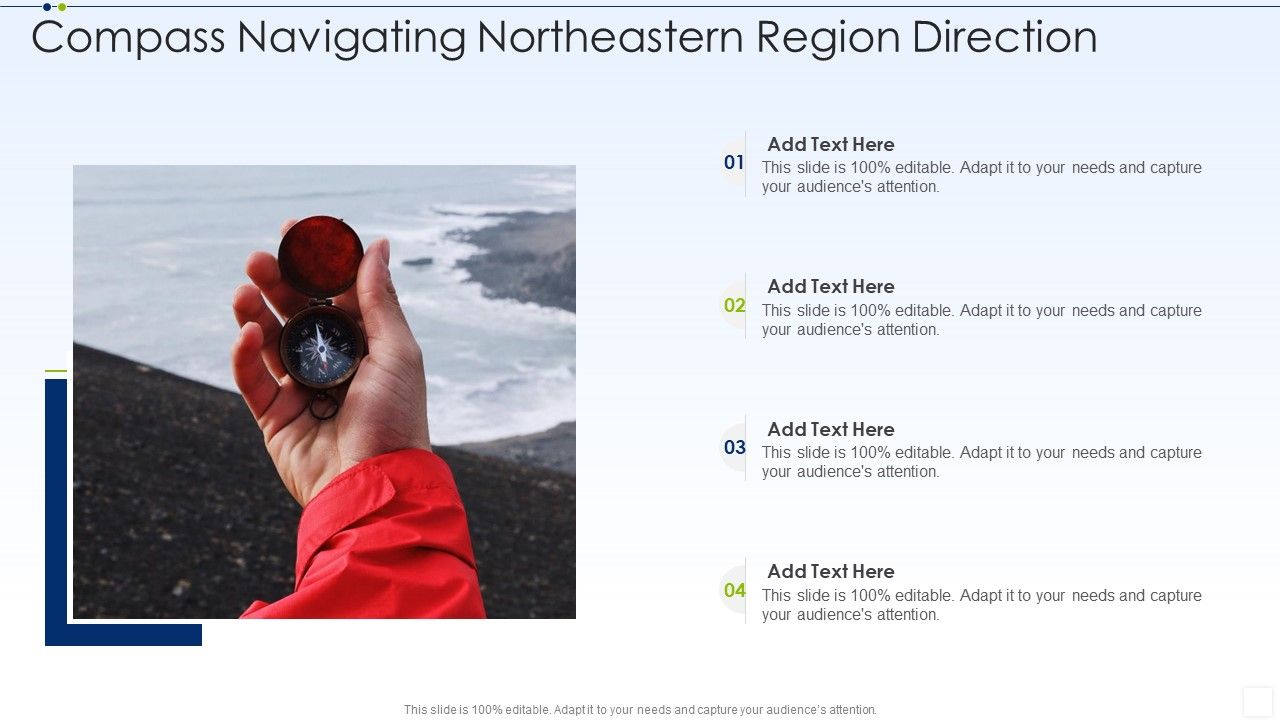 Compass Navigating Northeastern Region Direction

01
Add Text Here
This slide is 100% editable. Adapt it to your needs and capture your audience's attention.

02
Add Text Here
This slide is 100% editable. Adapt it to your needs and capture your audience's attention.

03
Add Text Here
This slide is 100% editable. Adapt it to your needs and capture your audience's attention.

04
Add Text Here
This slide is 100% editable. Adapt it to your needs and capture your audience's attention.

This slide is 100% editable. Adapt it to your needs and capture your audience's attention.